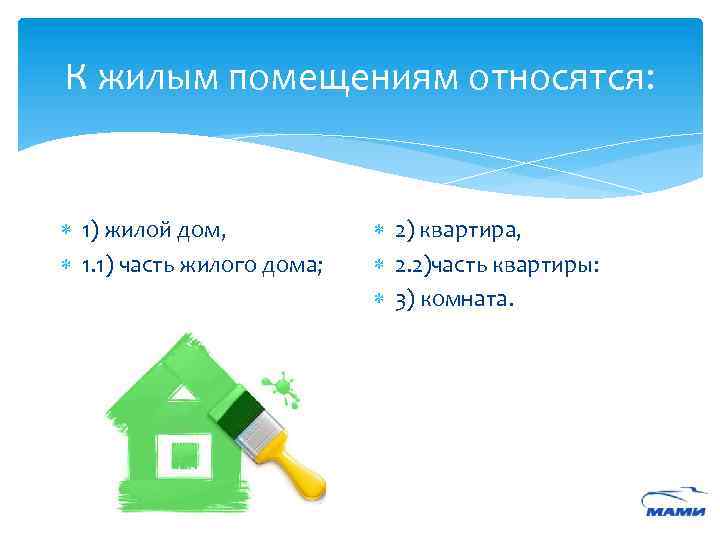 К жилым помещениям относятся:

1) жилой дом,
1.1) часть жилого дома;

2) квартира,
2.2)часть квартиры:
3) комната.

МАМИ